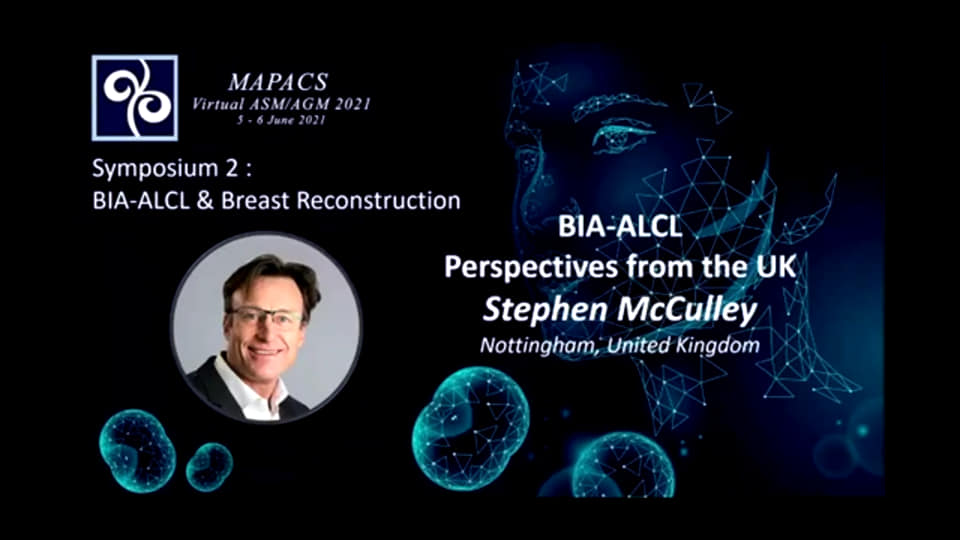 MAPACS
Virtual ASM/AGM 2021
5 - 6 June 2021

Symposium 2 :
BIA-ALCL & Breast Reconstruction

BIA-ALCL
Perspectives from the UK
Stephen McCulley
Nottingham, United Kingdom